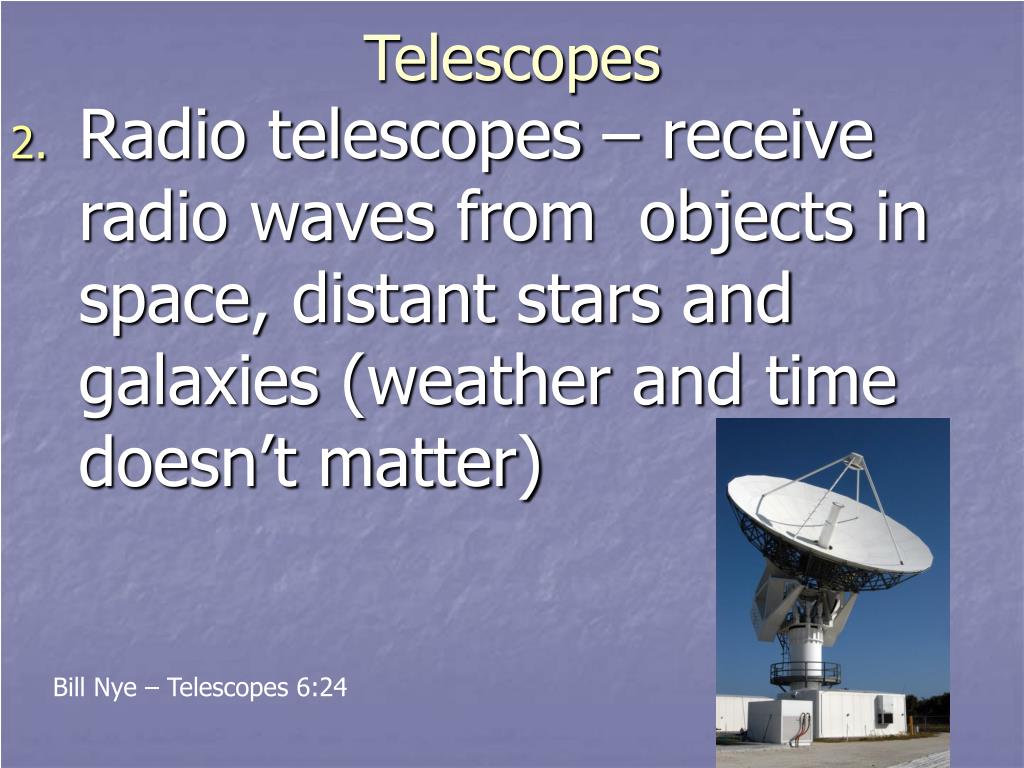 Telescopes

2. Radio telescopes – receive radio waves from objects in space, distant stars and galaxies (weather and time doesn’t matter)

Bill Nye – Telescopes 6:24